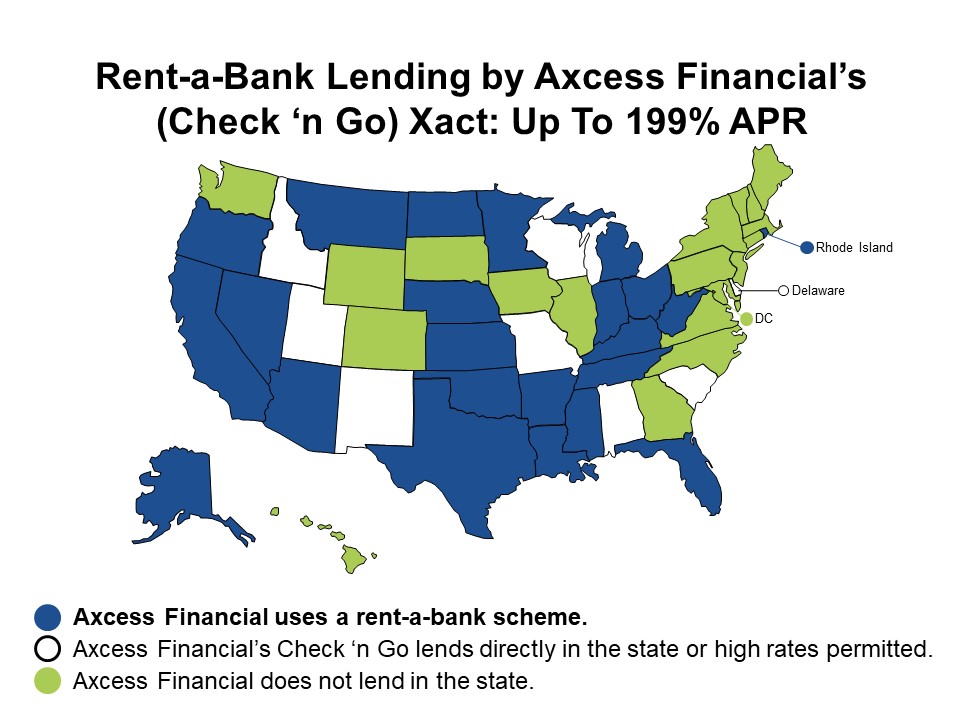 Rent-a-Bank Lending by Axcess Financial's (Check 'n Go) Xact: Up To 199% APR

Rhode Island
Delaware
DC

Axcess Financial uses a rent-a-bank scheme.
Axcess Financial's Check 'n Go lends directly in the state or high rates permitted.
Axcess Financial does not lend in the state.